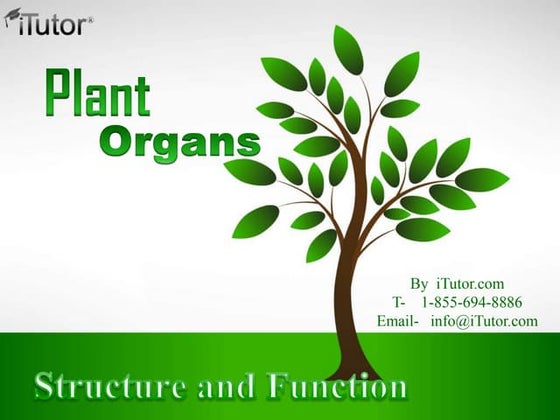 iTutor®

Plant
Organs

By iTutor.com
T- 1-855-694-8886
Email- info@iTutor.com

Structure and Function